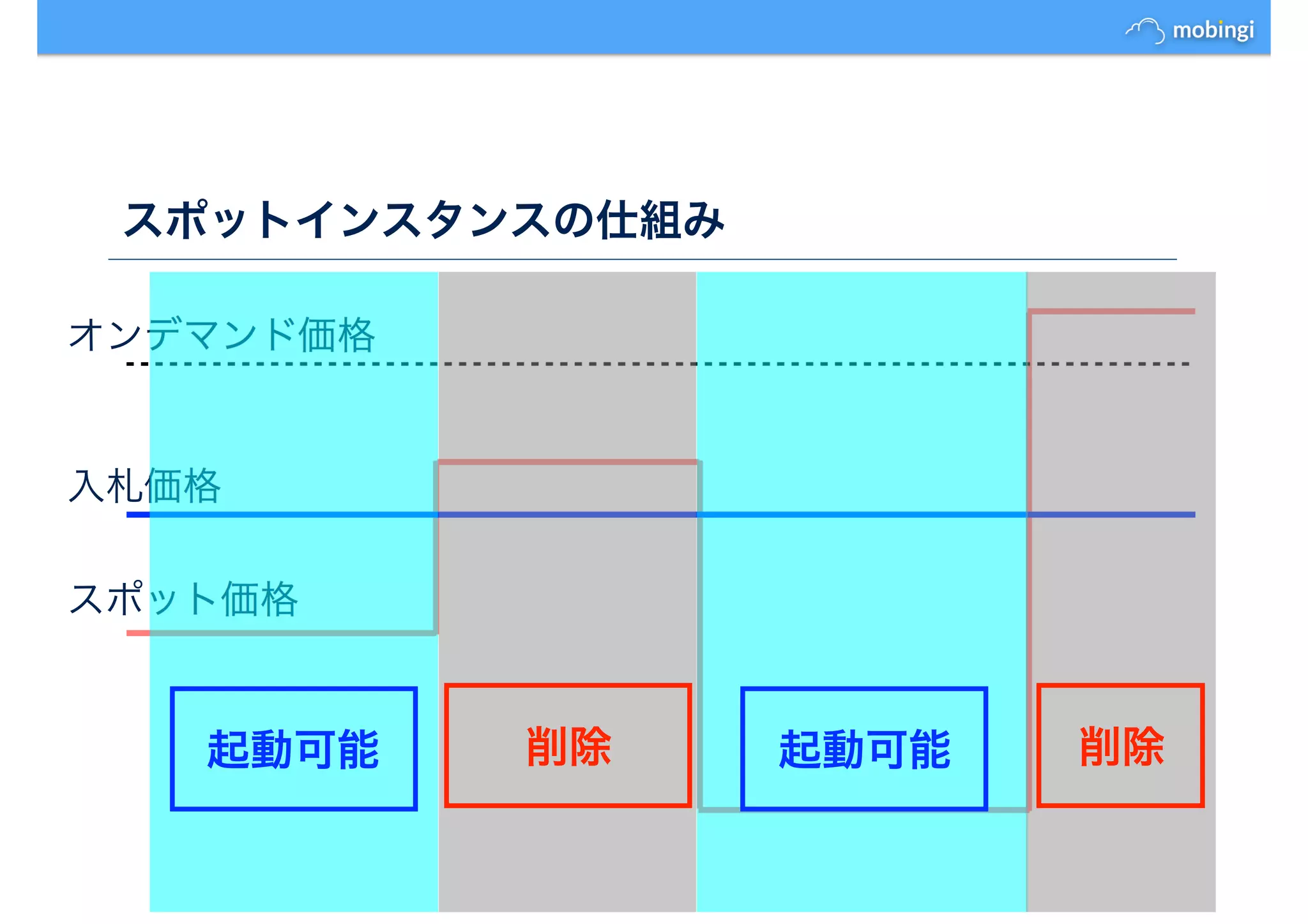 mobingi

スポットインスタンスの仕組み

オンデマンド価格

入札価格

スポット価格

起動可能

削除

起動可能

削除